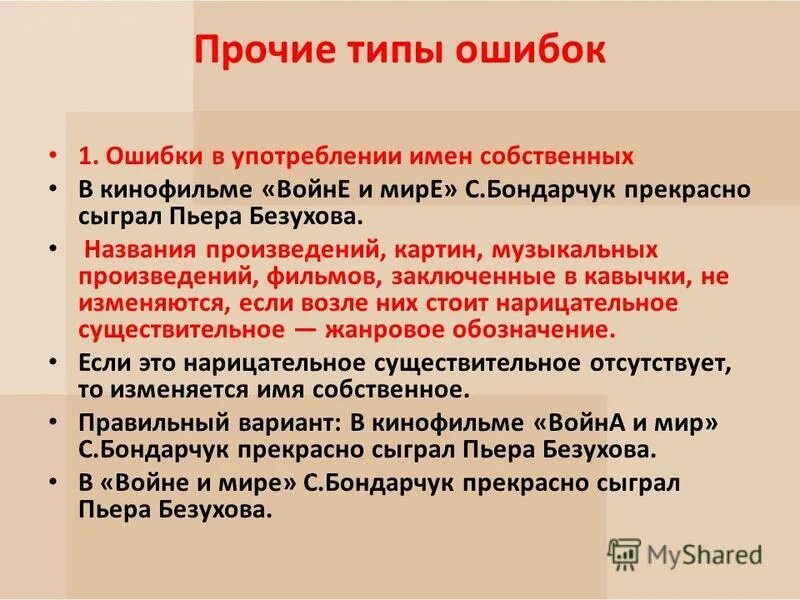 Прочие типы ошибок

• 1. Ошибки в употреблении имен собственных
• В кинофильме «ВойнЕ и мирЕ» С.Бондарчук прекрасно сыграл Пьера Безухова.
• Названия произведений, картин, музыкальных произведений, фильмов, заключенные в кавычки, не изменяются, если возле них стоит нарицательное существительное — жанровое обозначение.
• Если это нарицательное существительное отсутствует, то изменяется имя собственное.
• Правильный вариант: В кинофильме «ВойнА и мир» С.Бондарчук прекрасно сыграл Пьера Безухова.
• В «Войне и мире» С.Бондарчук прекрасно сыграл Пьера Безухова.

MyShared